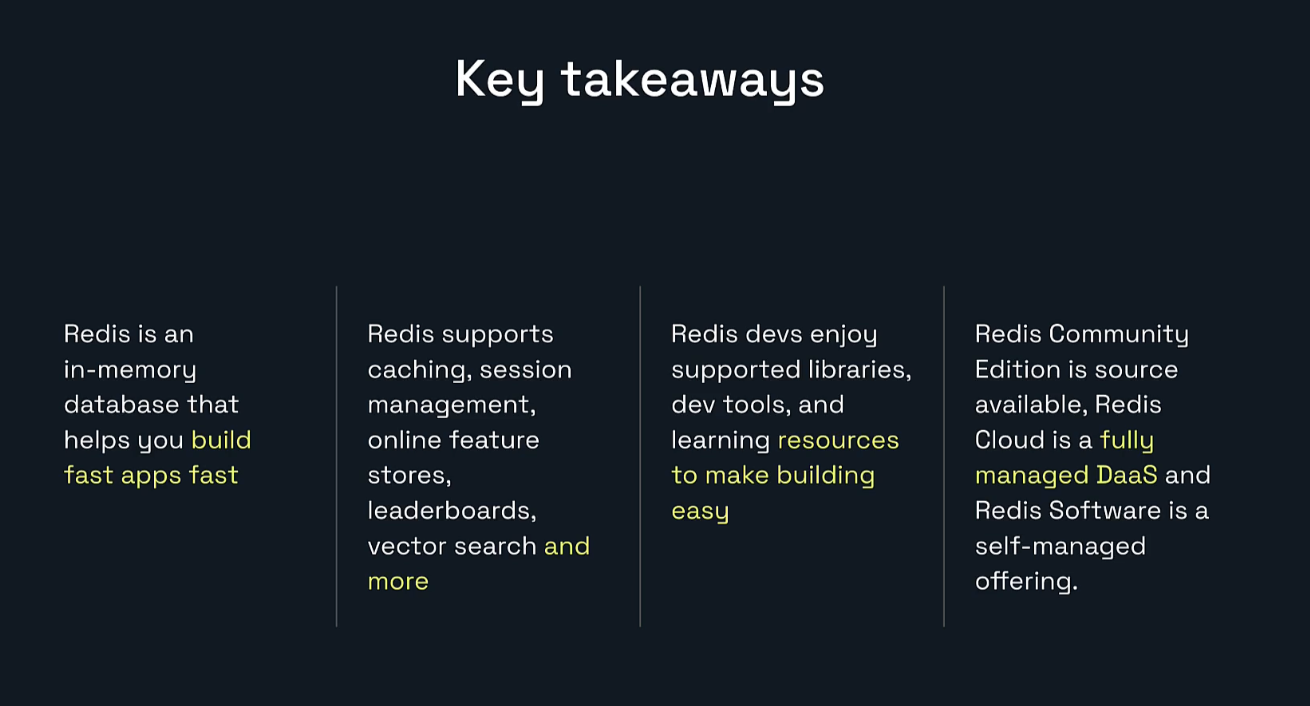 Key takeaways

Redis is an in-memory database that helps you build fast apps fast

Redis supports caching, session management, online feature stores, leaderboards, vector search and more

Redis devs enjoy supported libraries, dev tools, and learning resources to make building easy

Redis Community Edition is source available, Redis Cloud is a fully managed DaaS and Redis Software is a self-managed offering.